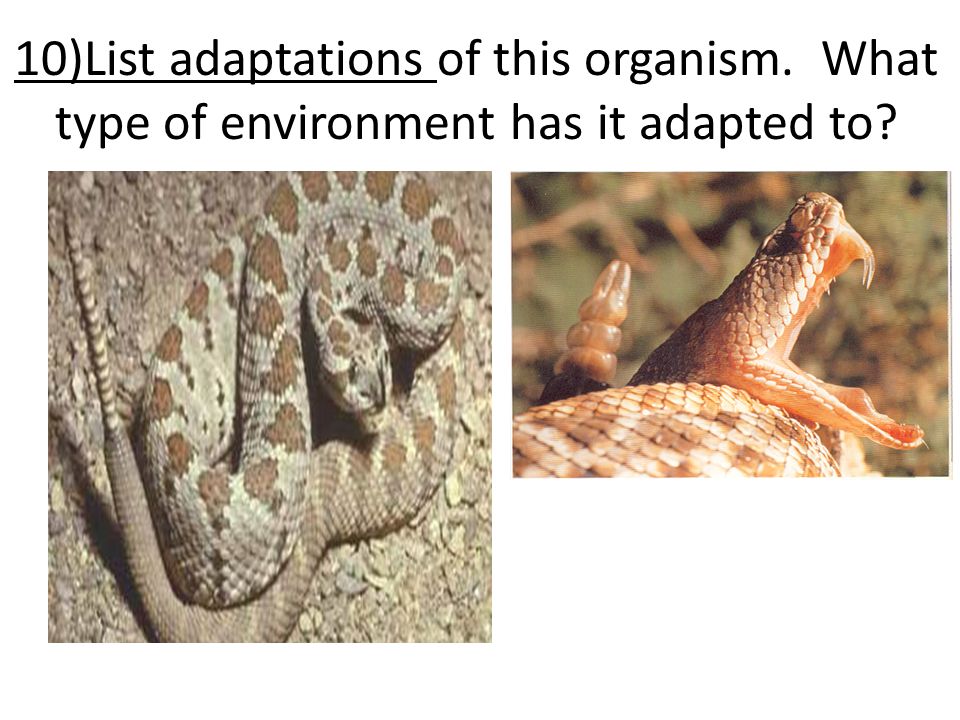 10)List adaptations of this organism. What type of environment has it adapted to?